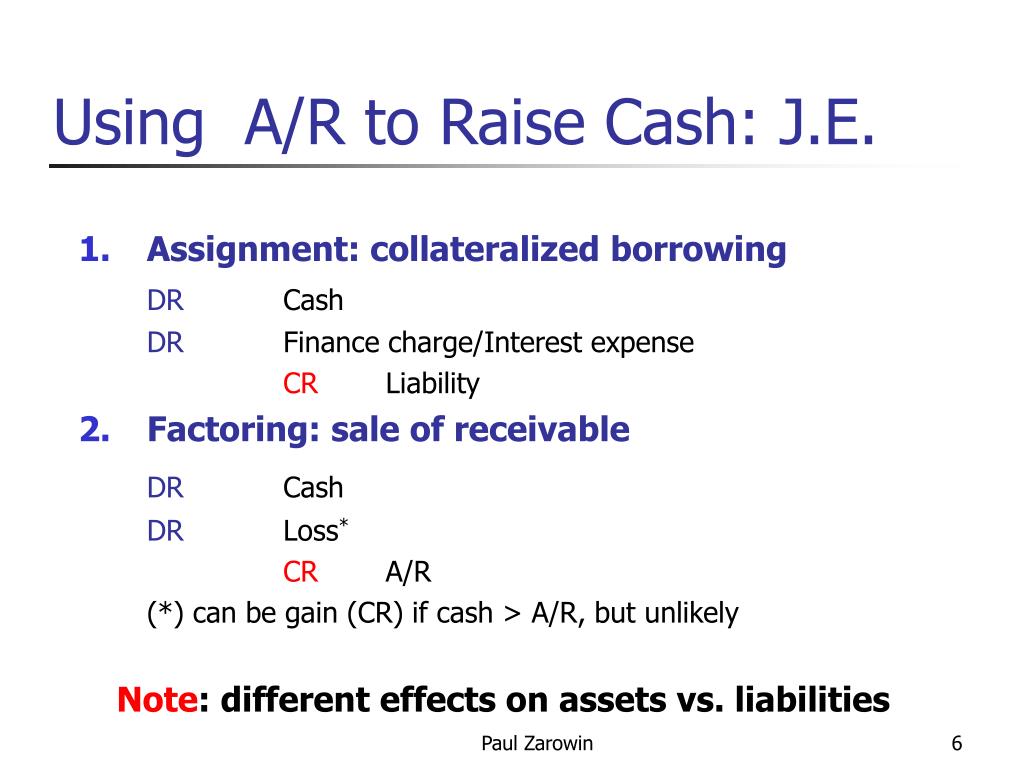 Using A/R to Raise Cash: J.E.

1. Assignment: collateralized borrowing

DR Cash
DR Finance charge/Interest expense
CR Liability

2. Factoring: sale of receivable

DR Cash
DR Loss*
CR A/R
(*) can be gain (CR) if cash > A/R, but unlikely

Note: different effects on assets vs. liabilities

Paul Zarowin

6